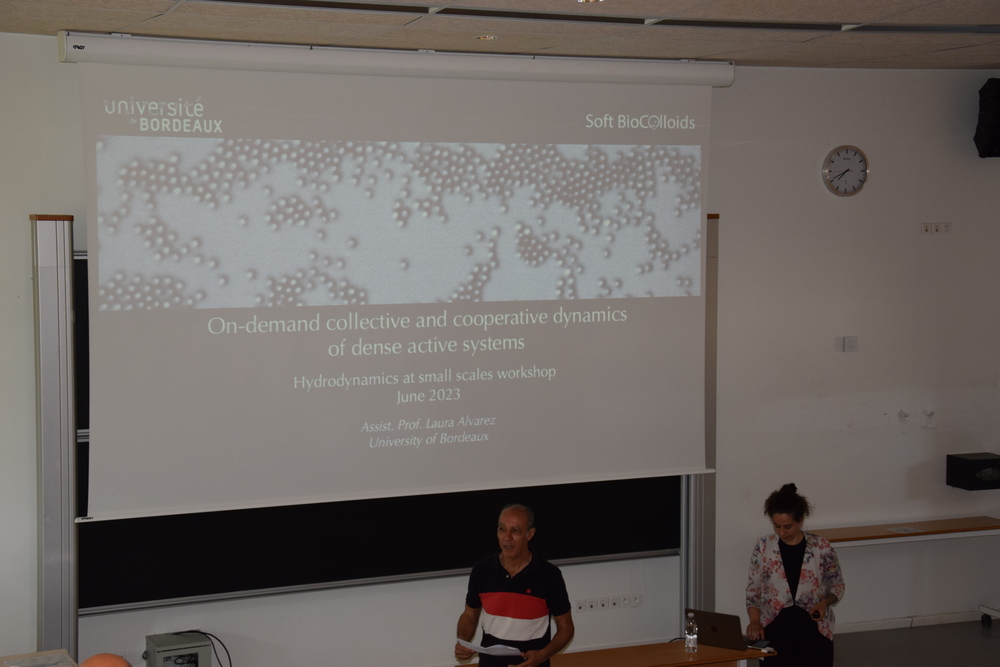 université de BORDEAUX

Soft BioColloids

On-demand collective and cooperative dynamics of dense active systems

Hydrodynamics at small scales workshop
June 2023

Assist. Prof. Laura Alvarez
University of Bordeaux